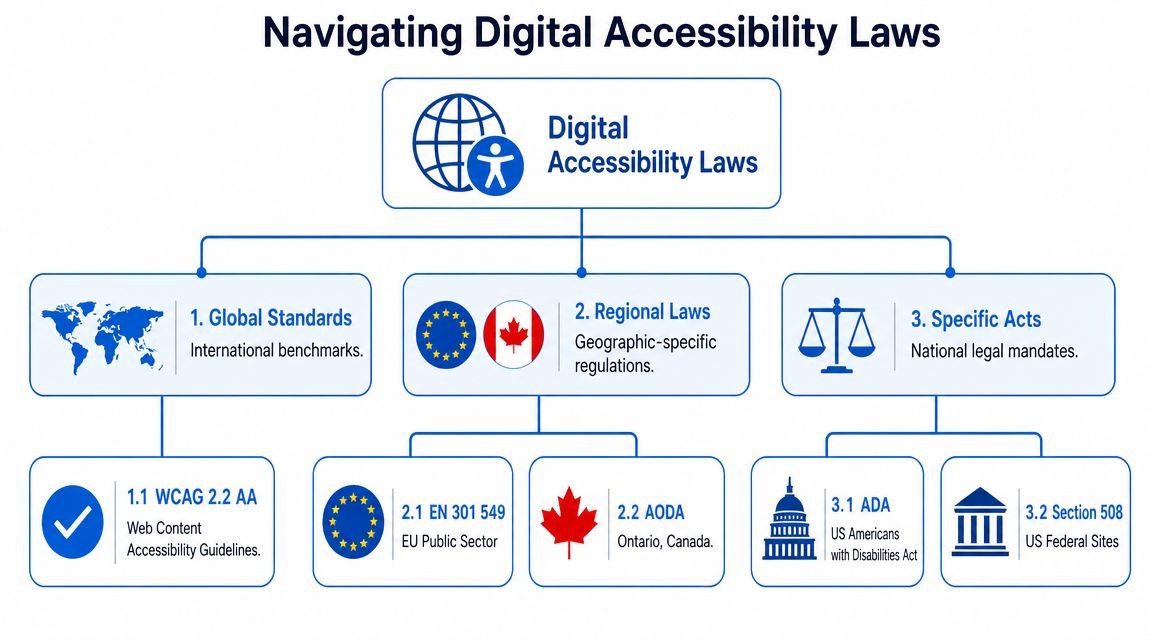 Navigating Digital Accessibility Laws

Digital Accessibility Laws

1. Global Standards
International benchmarks.

2. Regional Laws
Geographic-specific regulations.

3. Specific Acts
National legal mandates.

1.1 WCAG 2.2 AA
Web Content Accessibility Guidelines.

2.1 EN 301 549
EU Public Sector

2.2 AODA
Ontario, Canada.

3.1 ADA
US Americans with Disabilities Act

3.2 Section 508
US Federal Sites